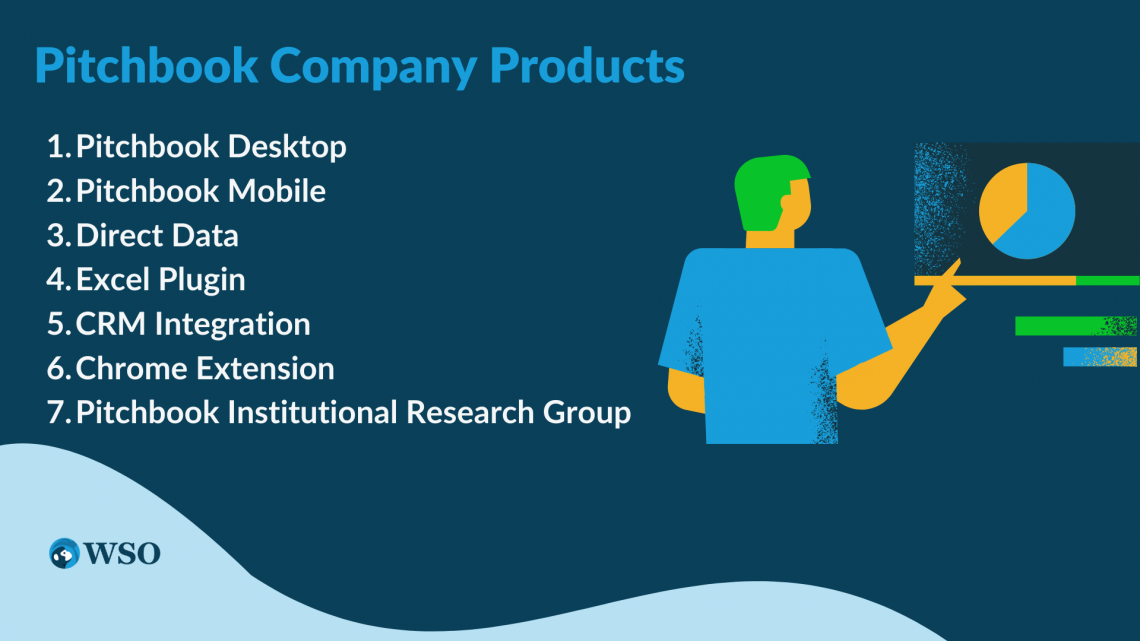 Pitchbook Company Products

1. Pitchbook Desktop
2. Pitchbook Mobile
3. Direct Data
4. Excel Plugin
5. CRM Integration
6. Chrome Extension
7. Pitchbook Institutional Research Group

WSO